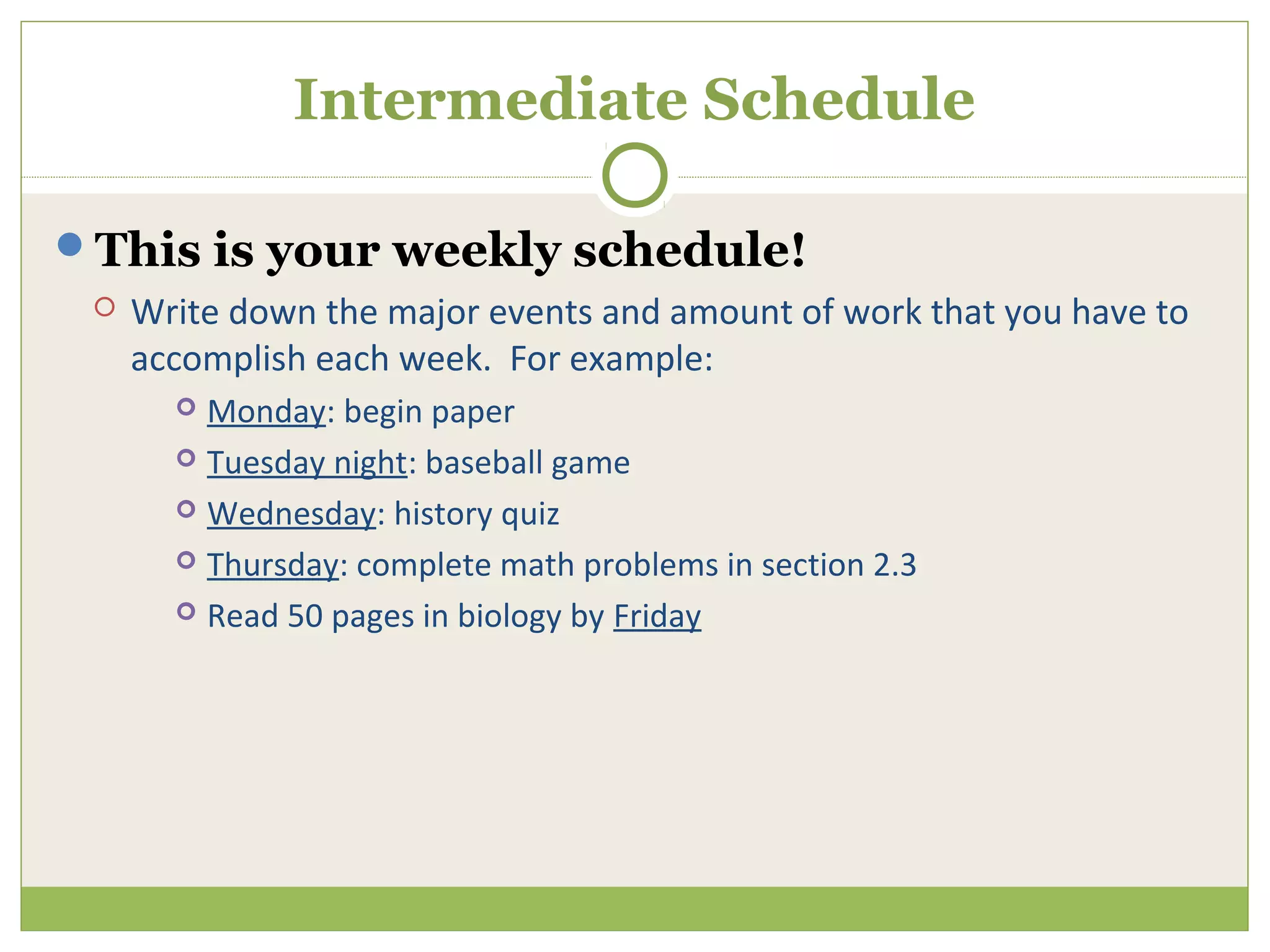 Intermediate Schedule

This is your weekly schedule!

Write down the major events and amount of work that you have to accomplish each week.  For example:

Monday: begin paper

Tuesday night: baseball game

Wednesday: history quiz

Thursday: complete math problems in section 2.3

Read 50 pages in biology by Friday